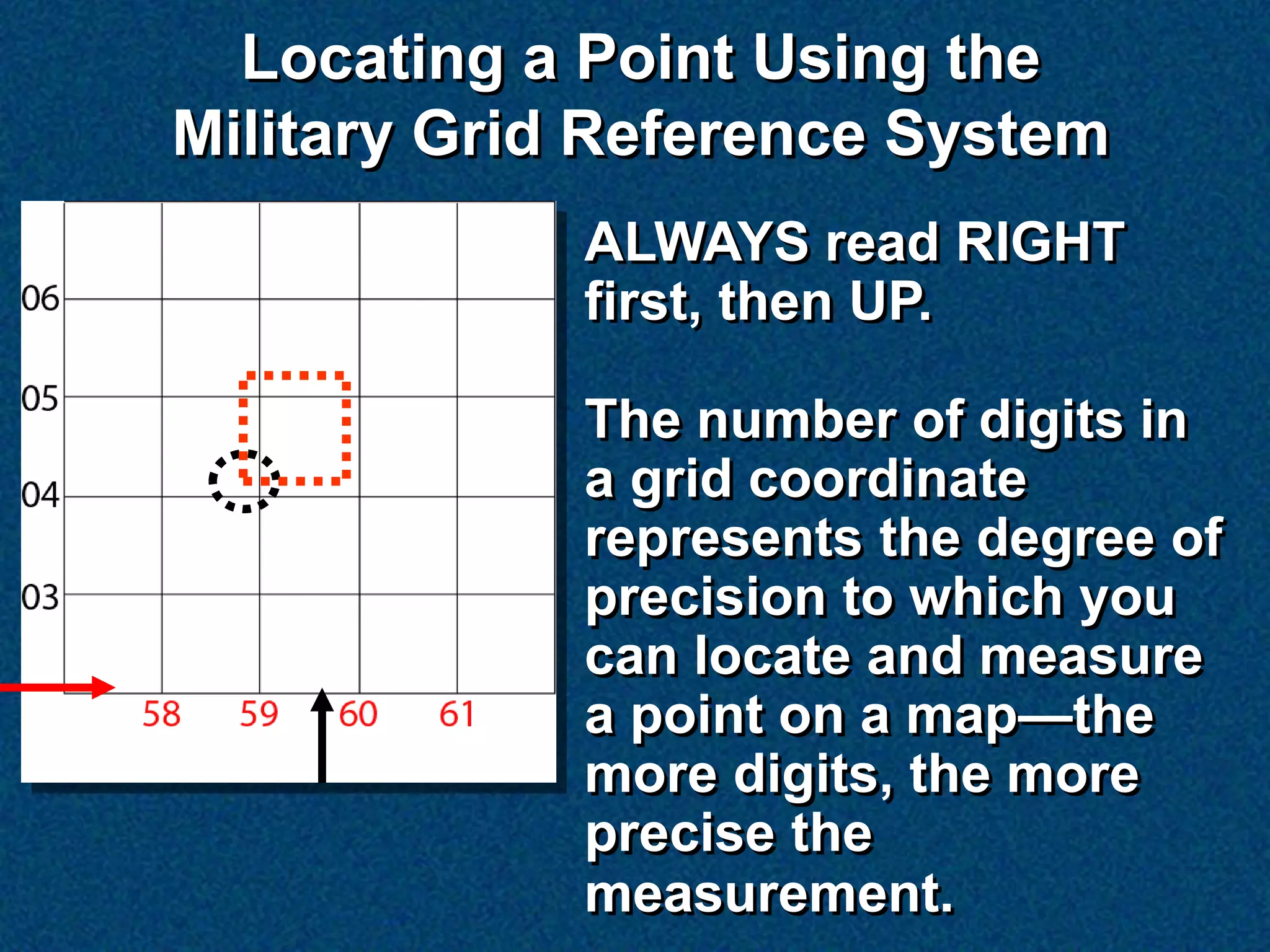 Locating a Point Using the Military Grid Reference System

06
05
04
03
58
59
60
61

ALWAYS read RIGHT first, then UP.

The number of digits in a grid coordinate represents the degree of precision to which you can locate and measure a point on a map—the more digits, the more precise the measurement.